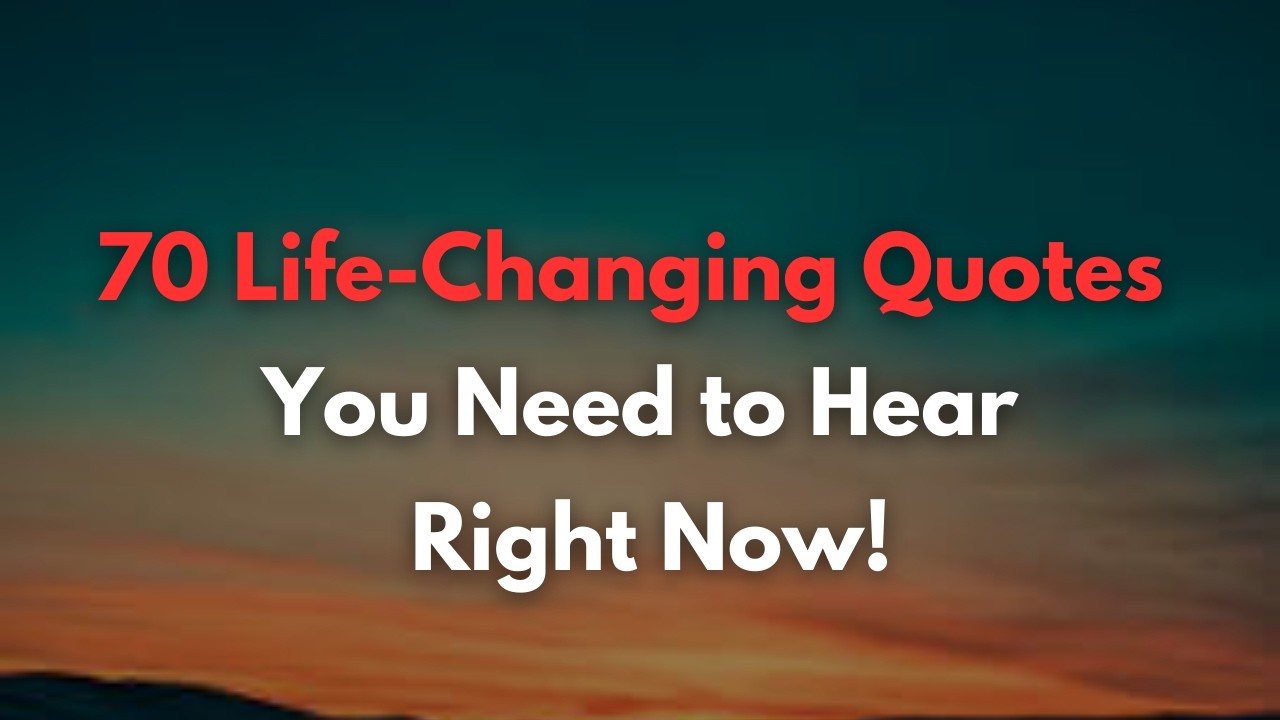 70 Life-Changing Quotes You Need to Hear Right Now!